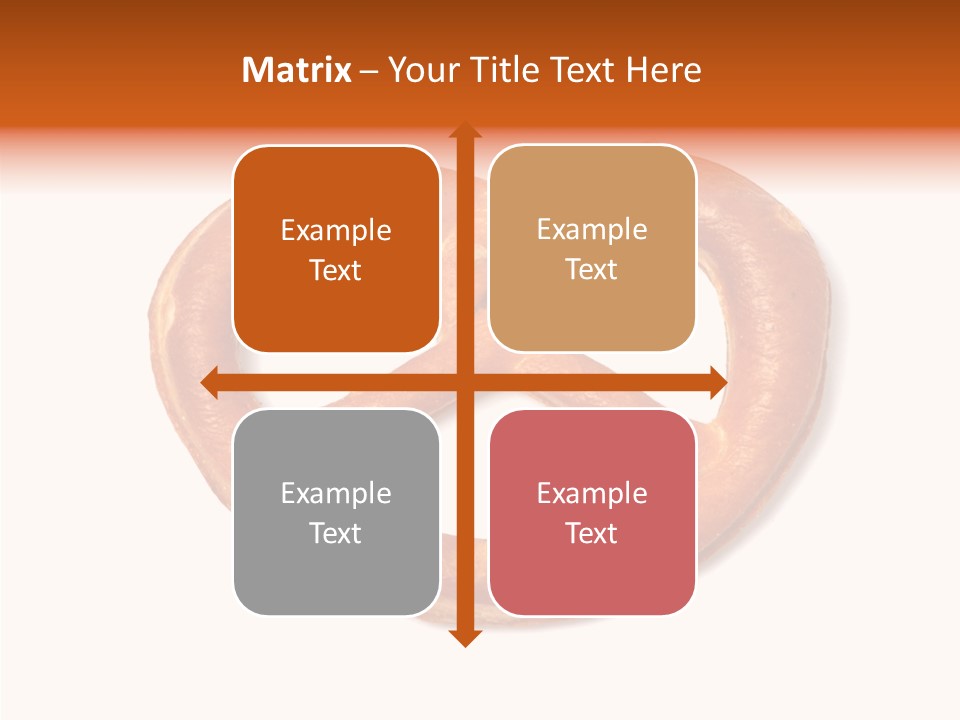 Matrix – Your Title Text Here

Example Text

Example Text

Example Text

Example Text